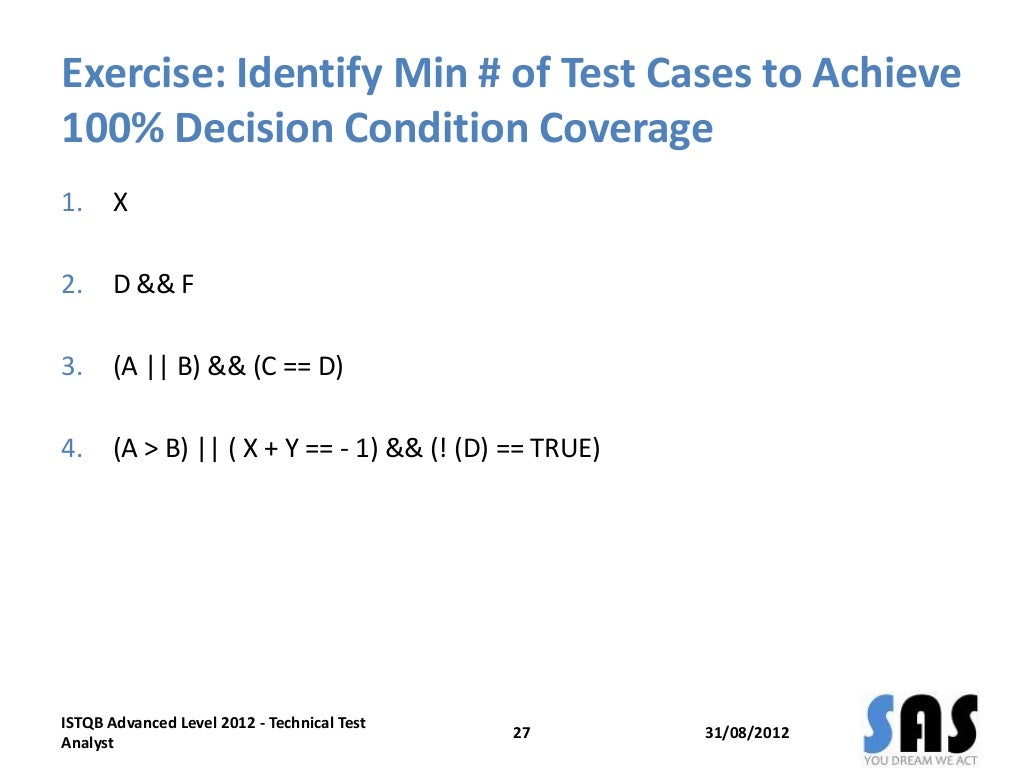 Exercise: Identify Min # of Test Cases to Achieve 100% Decision Condition Coverage

1. X

2. D && F

3. (A || B) && (C == D)

4. (A > B) || ( X + Y == - 1) && (! (D) == TRUE)

ISTQB Advanced Level 2012 - Technical Test Analyst

27

31/08/2012

SAS

YOU DREAM WE ACT